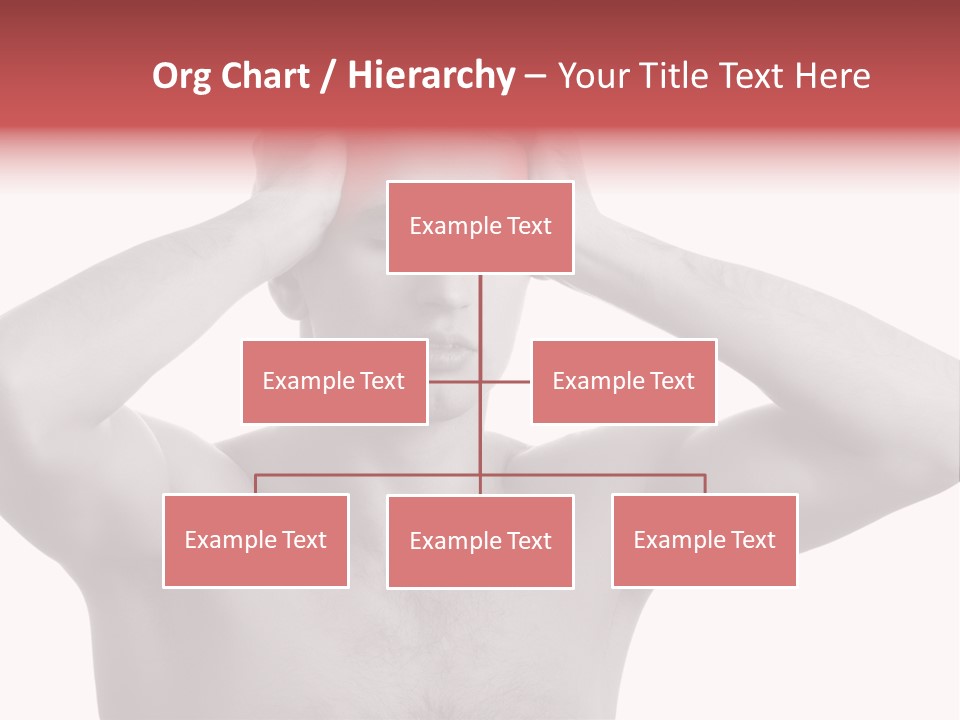 Org Chart / Hierarchy – Your Title Text Here

Example Text

Example Text

Example Text

Example Text

Example Text

Example Text